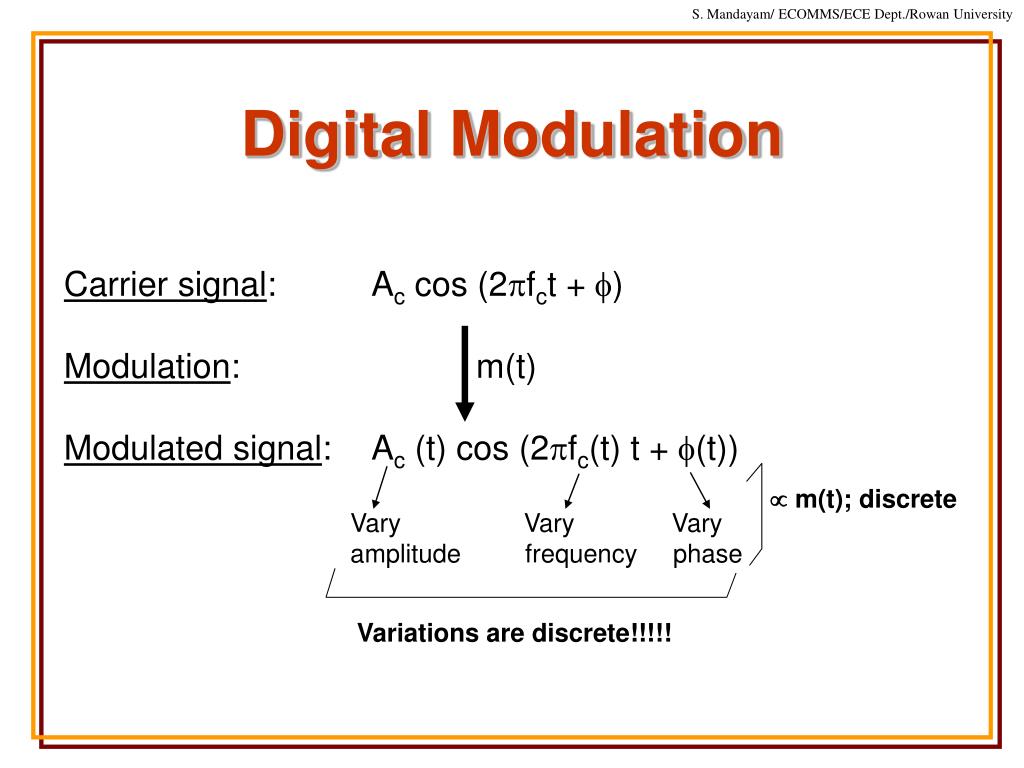 S. Mandayam/ ECOMMS/ECE Dept./Rowan University

Digital Modulation

Carrier signal: $A_c \cos(2\pi f_c t + \phi)$

Modulation: m(t)

Modulated signal: $A_c(t) \cos(2\pi f_c(t)\, t + \phi(t))$

Vary amplitude

Vary frequency

Vary phase

$\propto$ m(t); discrete

Variations are discrete!!!!!